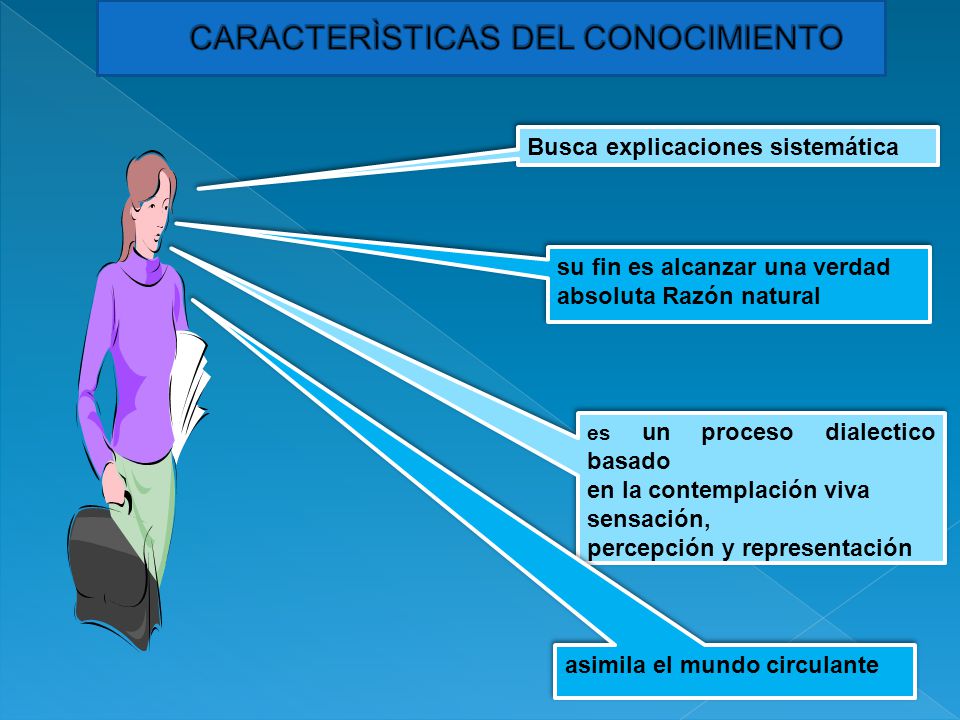 CARACTERÌSTICAS DEL CONOCIMIENTO

Busca explicaciones sistemática

su fin es alcanzar una verdad absoluta Razón natural

es un proceso dialectico basado
en la contemplación viva sensación,
percepción y representación

asimila el mundo circulante